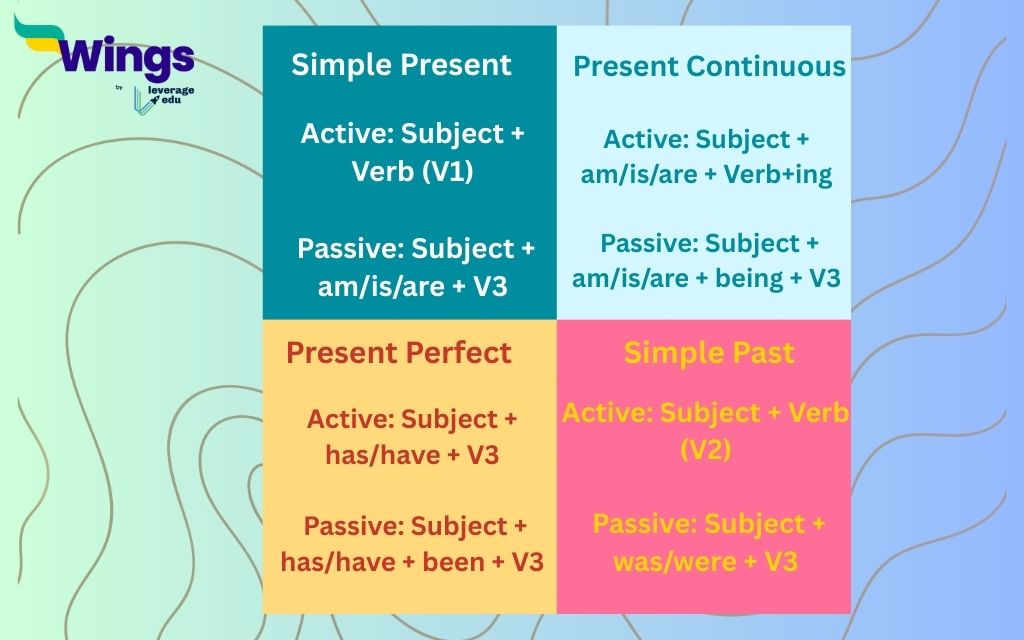 Wings
by leverage edu

Simple Present

Active: Subject + Verb (V1)

Passive: Subject + am/is/are + V3

Present Continuous

Active: Subject + am/is/are + Verb+ing

Passive: Subject + am/is/are + being + V3

Present Perfect

Active: Subject + has/have + V3

Passive: Subject + has/have + been + V3

Simple Past

Active: Subject + Verb (V2)

Passive: Subject + was/were + V3